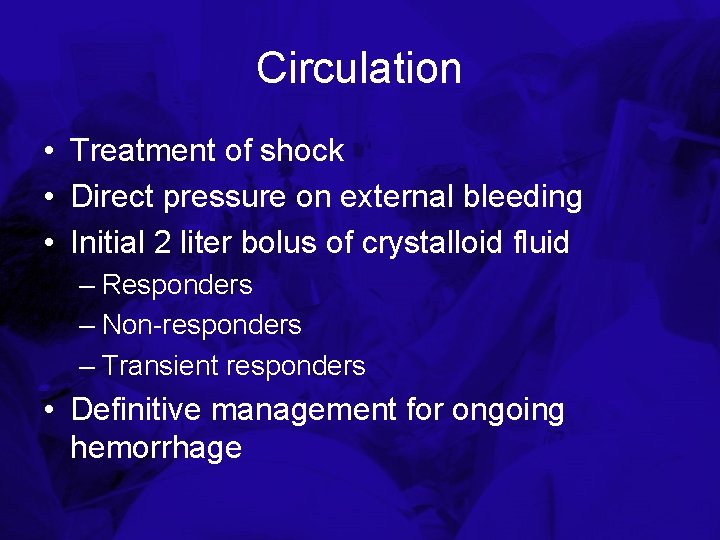 Circulation

• Treatment of shock
• Direct pressure on external bleeding
• Initial 2 liter bolus of crystalloid fluid
– Responders
– Non-responders
– Transient responders
• Definitive management for ongoing hemorrhage